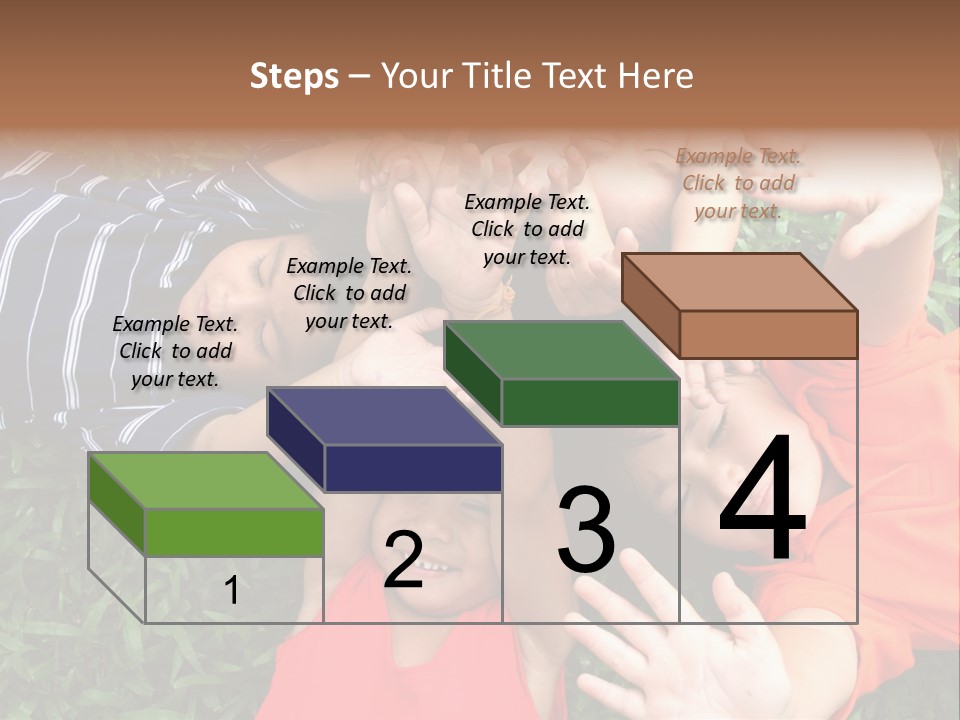 Steps – Your Title Text Here

Example Text. Click to add your text.

Example Text. Click to add your text.

Example Text. Click to add your text.

Example Text. Click to add your text.

1

2

3

4